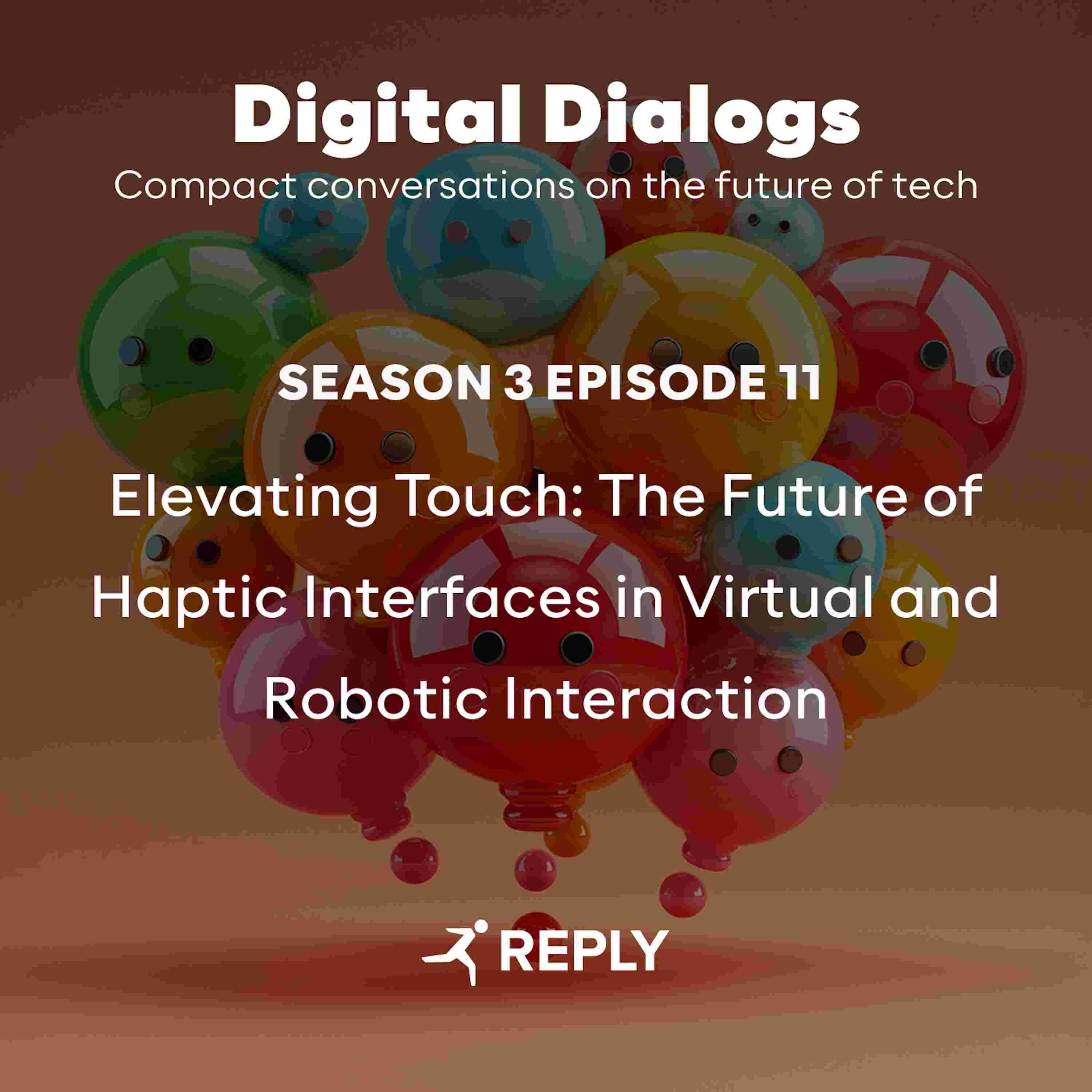 Digital Dialogs
Compact conversations on the future of tech

SEASON 3 EPISODE 11

Elevating Touch: The Future of Haptic Interfaces in Virtual and Robotic Interaction

REPLY